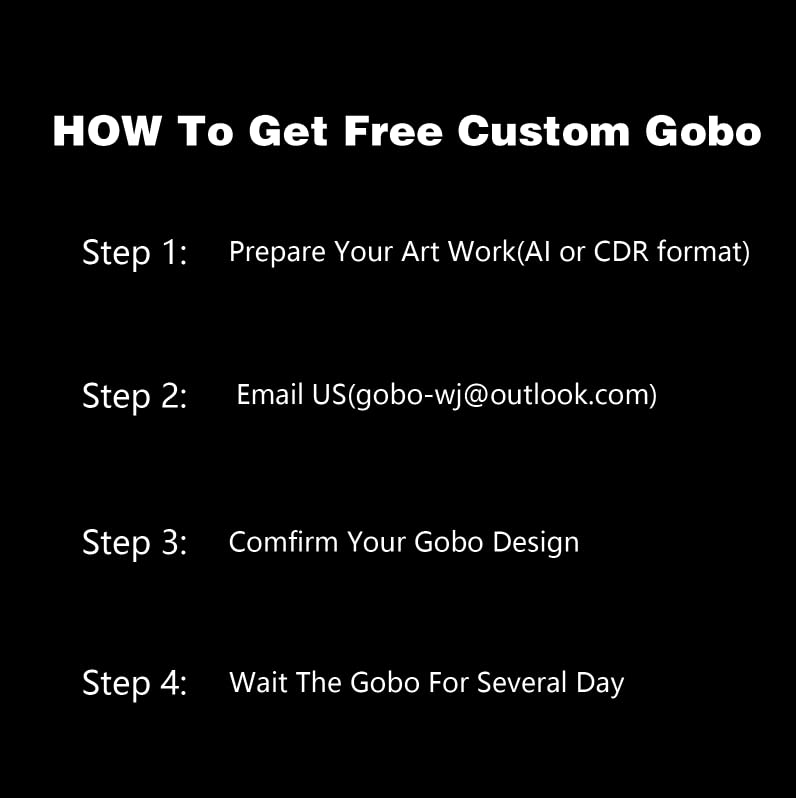 HOW To Get Free Custom Gobo

Step 1: Prepare Your Art Work(AI or CDR format)

Step 2: Email US(gobo-wj@outlook.com)

Step 3: Comfirm Your Gobo Design

Step 4: Wait The Gobo For Several Day